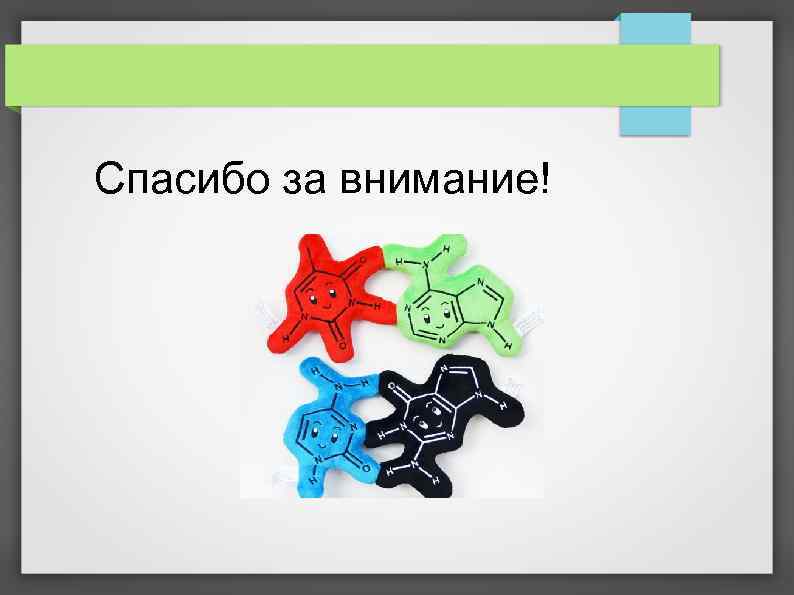 Спасибо за внимание!